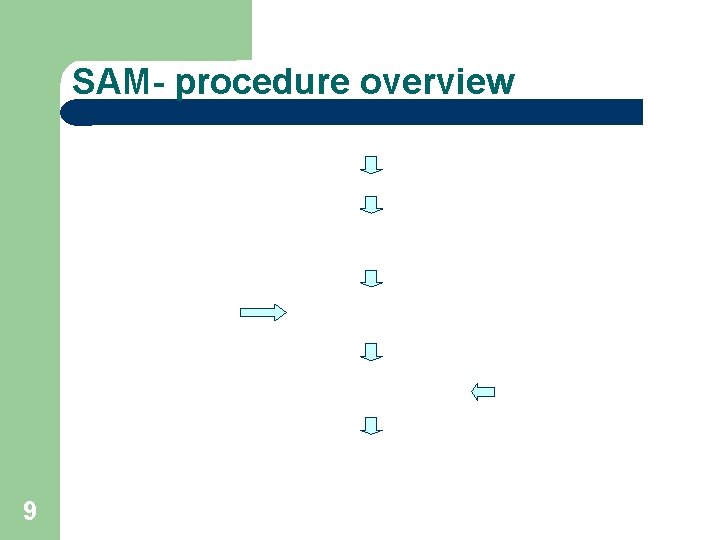 SAM- procedure overview

9